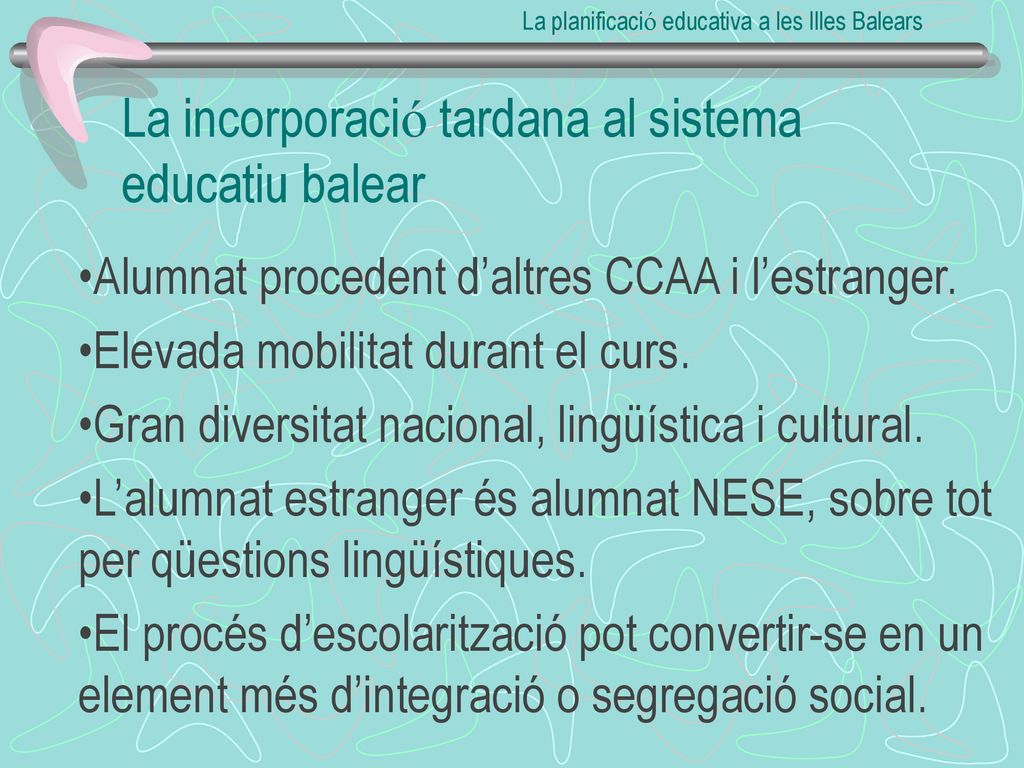 La planificació educativa a les Illes Balears

La incorporació tardana al sistema educatiu balear

•Alumnat procedent d’altres CCAA i l’estranger.

•Elevada mobilitat durant el curs.

•Gran diversitat nacional, lingüística i cultural.

•L’alumnat estranger és alumnat NESE, sobre tot per qüestions lingüístiques.

•El procés d’escolarització pot convertir-se en un element més d’integració o segregació social.